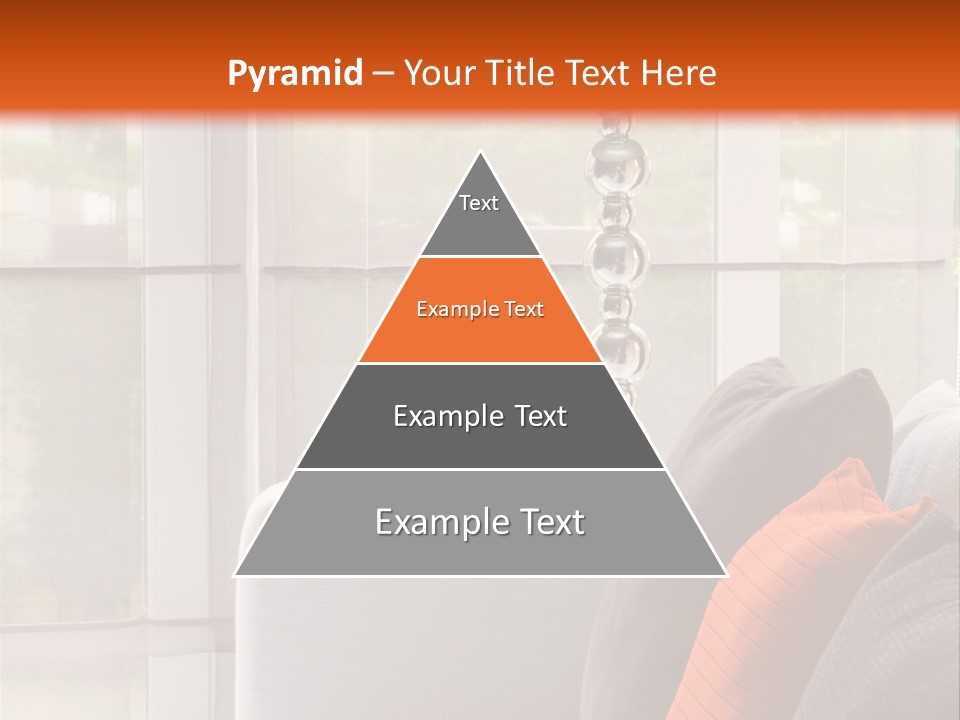 Pyramid – Your Title Text Here

Text

Example Text

Example Text

Example Text